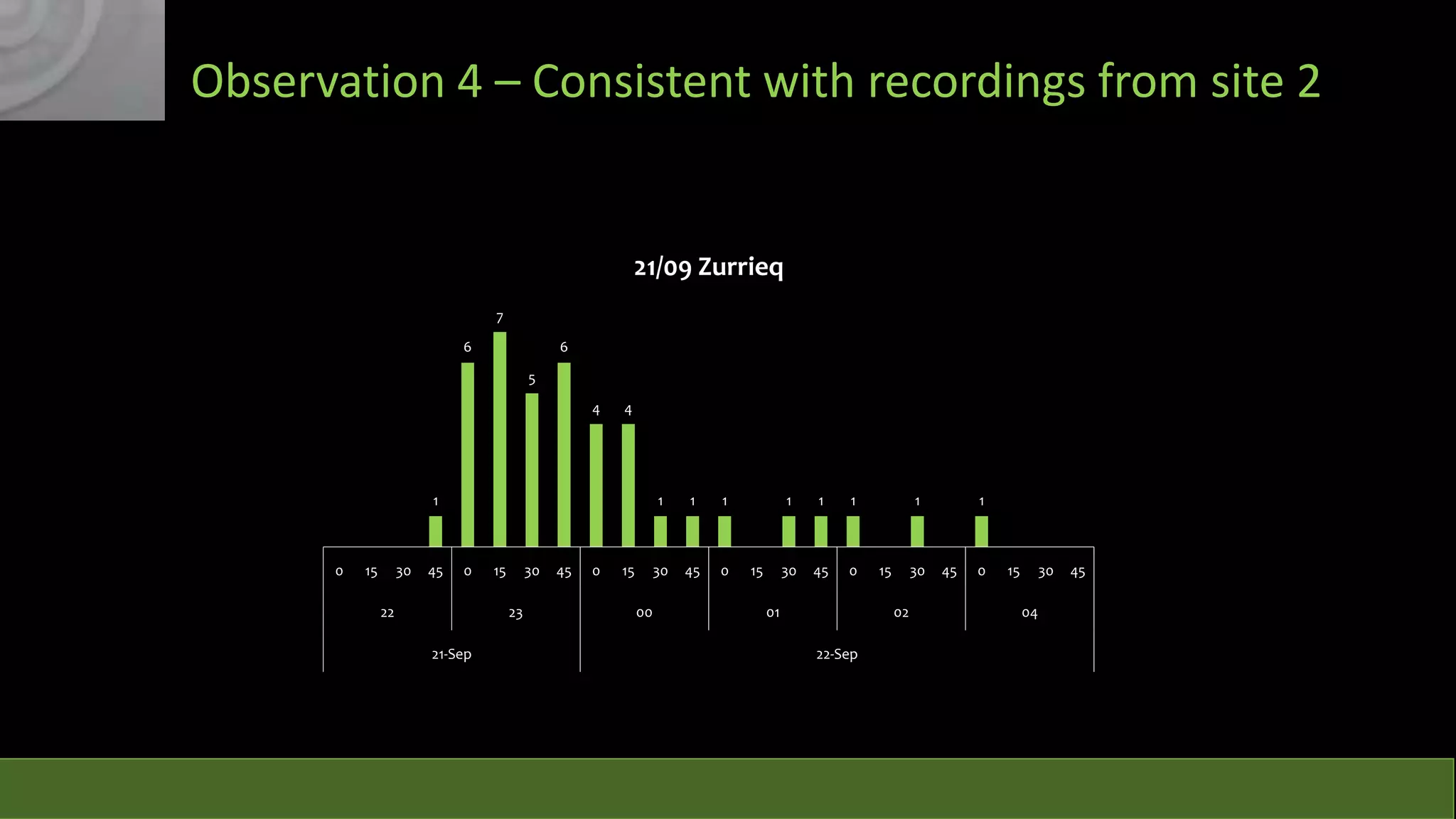 Observation 4 – Consistent with recordings from site 2

21/09 Zurrieq

1 6 7 5 6 4 4 1 1 1 1 1 1 1 1

0 15 30 45 0 15 30 45 0 15 30 45 0 15 30 45 0 15 30 45 0 15 30 45

22 23 00 01 02 04

21-Sep 22-Sep